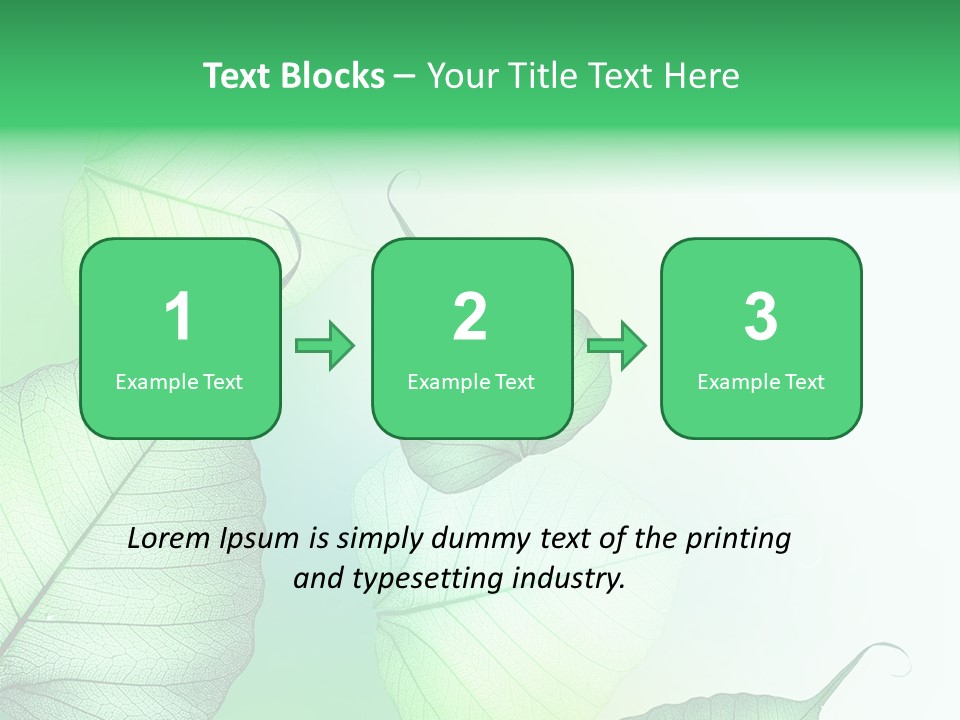 Text Blocks – Your Title Text Here

1
Example Text

2
Example Text

3
Example Text

Lorem Ipsum is simply dummy text of the printing and typesetting industry.